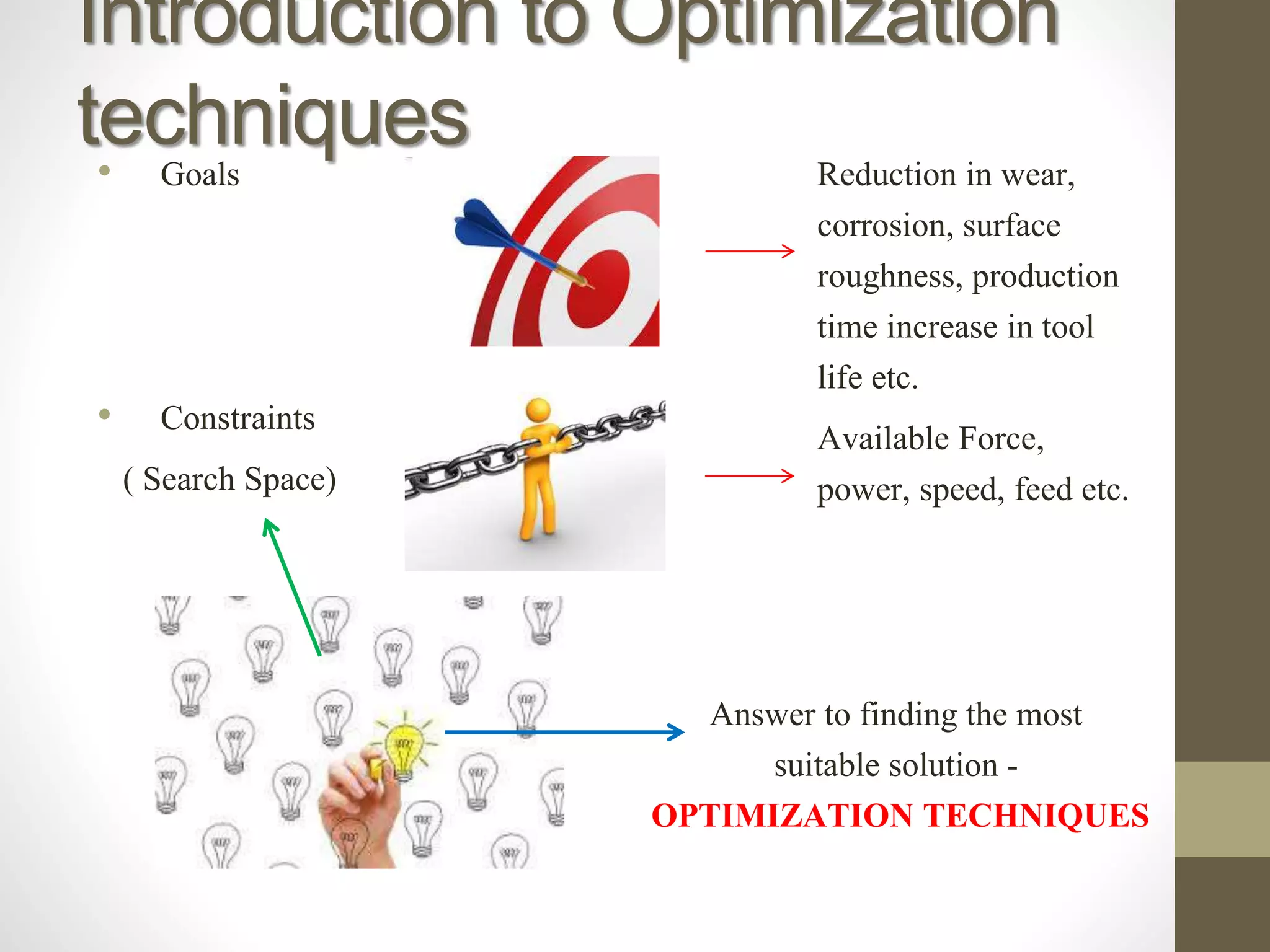 Introduction to Optimization techniques

• Goals

Reduction in wear, corrosion, surface roughness, production time increase in tool life etc.

• Constraints

( Search Space)

Available Force, power, speed, feed etc.

Answer to finding the most suitable solution -

OPTIMIZATION TECHNIQUES